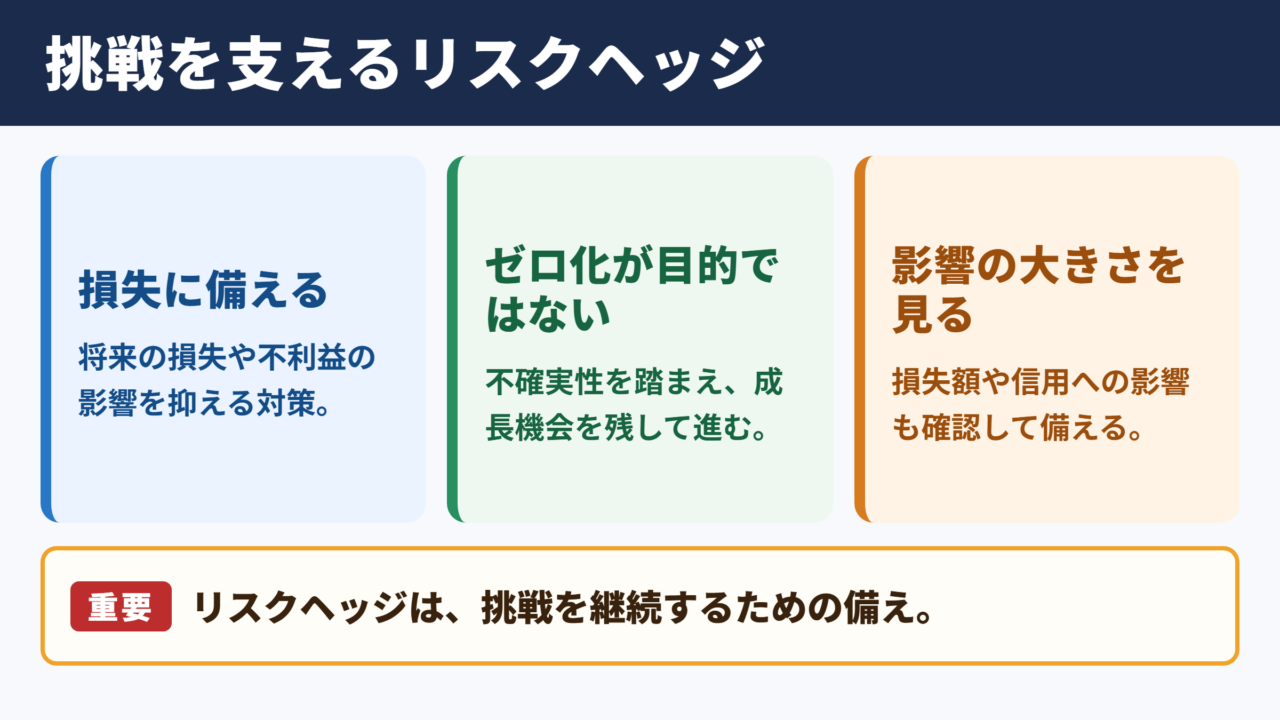 挑戦を支えるリスクヘッジ

損失に備える

将来の損失や不利益の影響を抑える対策。

ゼロ化が目的ではない

不確実性を踏まえ、成長機会を残して進む。

影響の大きさを見る

損失額や信用への影響も確認して備える。

重要 リスクヘッジは、挑戦を継続するための備え。